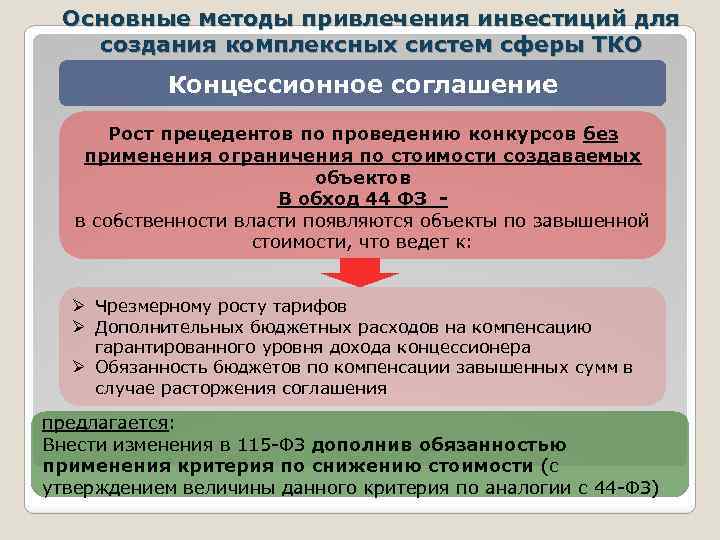 Основные методы привлечения инвестиций для создания комплексных систем сферы ТКО

Концессионное соглашение

Рост прецедентов по проведению конкурсов без применения ограничения по стоимости создаваемых объектов
В обход 44 ФЗ -
в собственности власти появляются объекты по завышенной стоимости, что ведет к:

➢ Чрезмерному росту тарифов
➢ Дополнительных бюджетных расходов на компенсацию гарантированного уровня дохода концессионера
➢ Обязанность бюджетов по компенсации завышенных сумм в случае расторжения соглашения

предлагается:
Внести изменения в 115-ФЗ дополнив обязанностью применения критерия по снижению стоимости (с утверждением величины данного критерия по аналогии с 44-ФЗ)